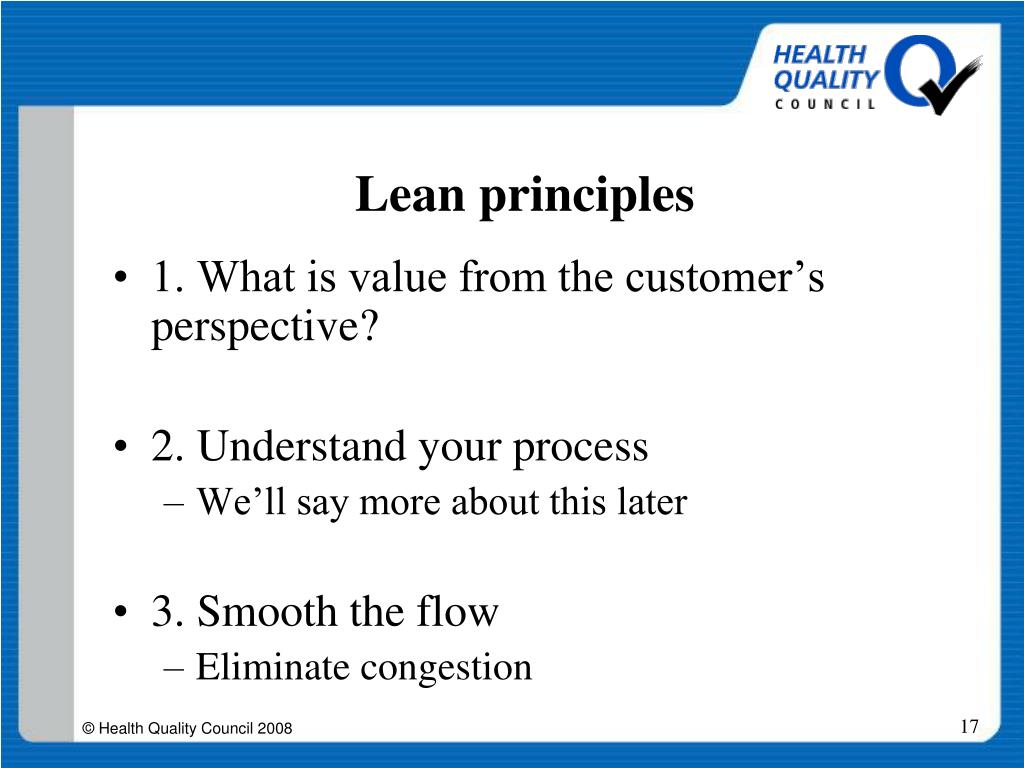 HEALTH QUALITY COUNCIL

Lean principles

• 1. What is value from the customer’s perspective?

• 2. Understand your process
– We’ll say more about this later

• 3. Smooth the flow
– Eliminate congestion

© Health Quality Council 2008

17